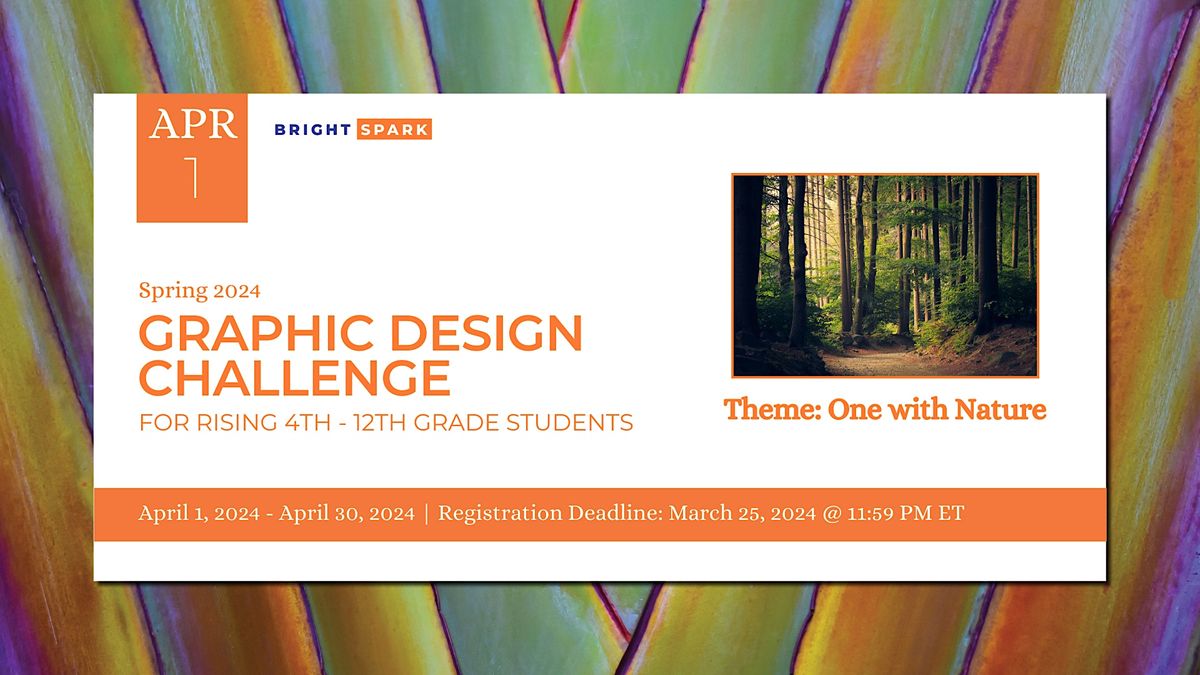 APR
1

BRIGHT SPARK

Spring 2024
GRAPHIC DESIGN CHALLENGE
FOR RISING 4TH - 12TH GRADE STUDENTS

Theme: One with Nature

April 1, 2024 - April 30, 2024 | Registration Deadline: March 25, 2024 @ 11:59 PM ET